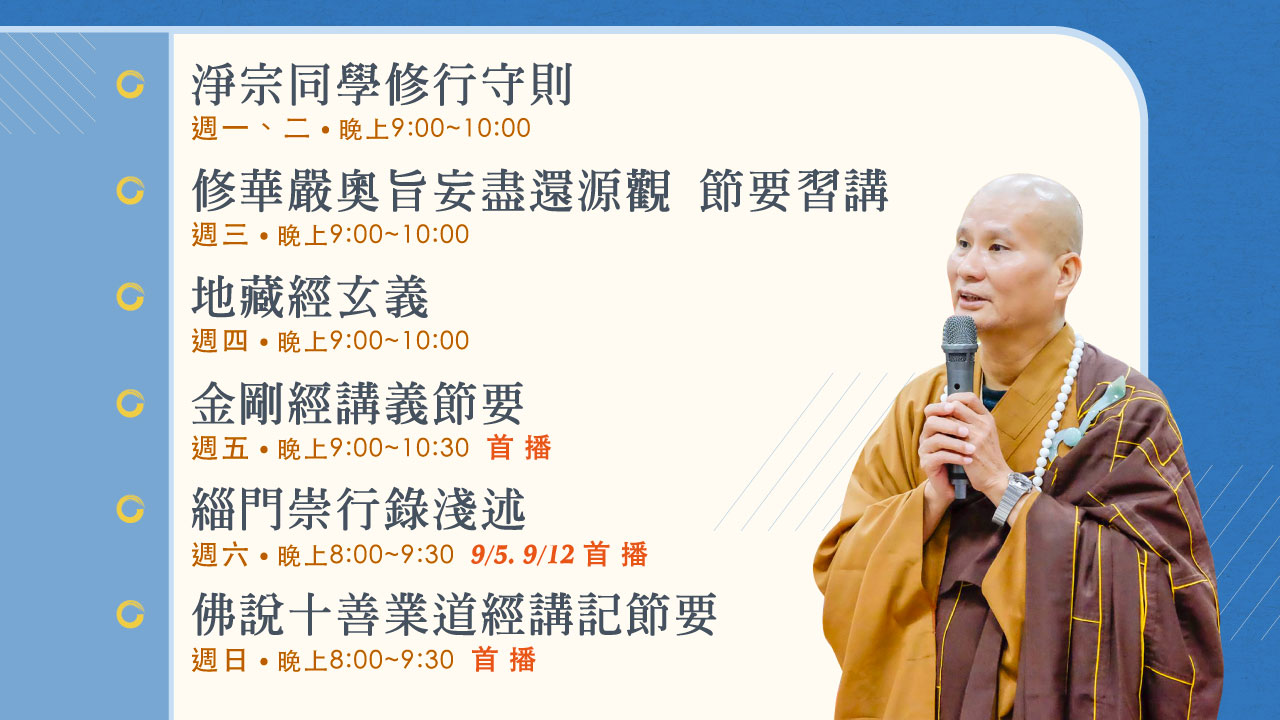 淨宗同學修行守則
週一、二 • 晚上9:00~10:00

修華嚴奧旨妄盡還源觀 節要習講
週三 • 晚上9:00~10:00

地藏經玄義
週四 • 晚上9:00~10:00

金剛經講義節要
週五 • 晚上9:00~10:30 首 播

緇門崇行錄淺述
週六 • 晚上8:00~9:30 9/5. 9/12 首 播

佛說十善業道經講記節要
週日 • 晚上8:00~9:30 首 播